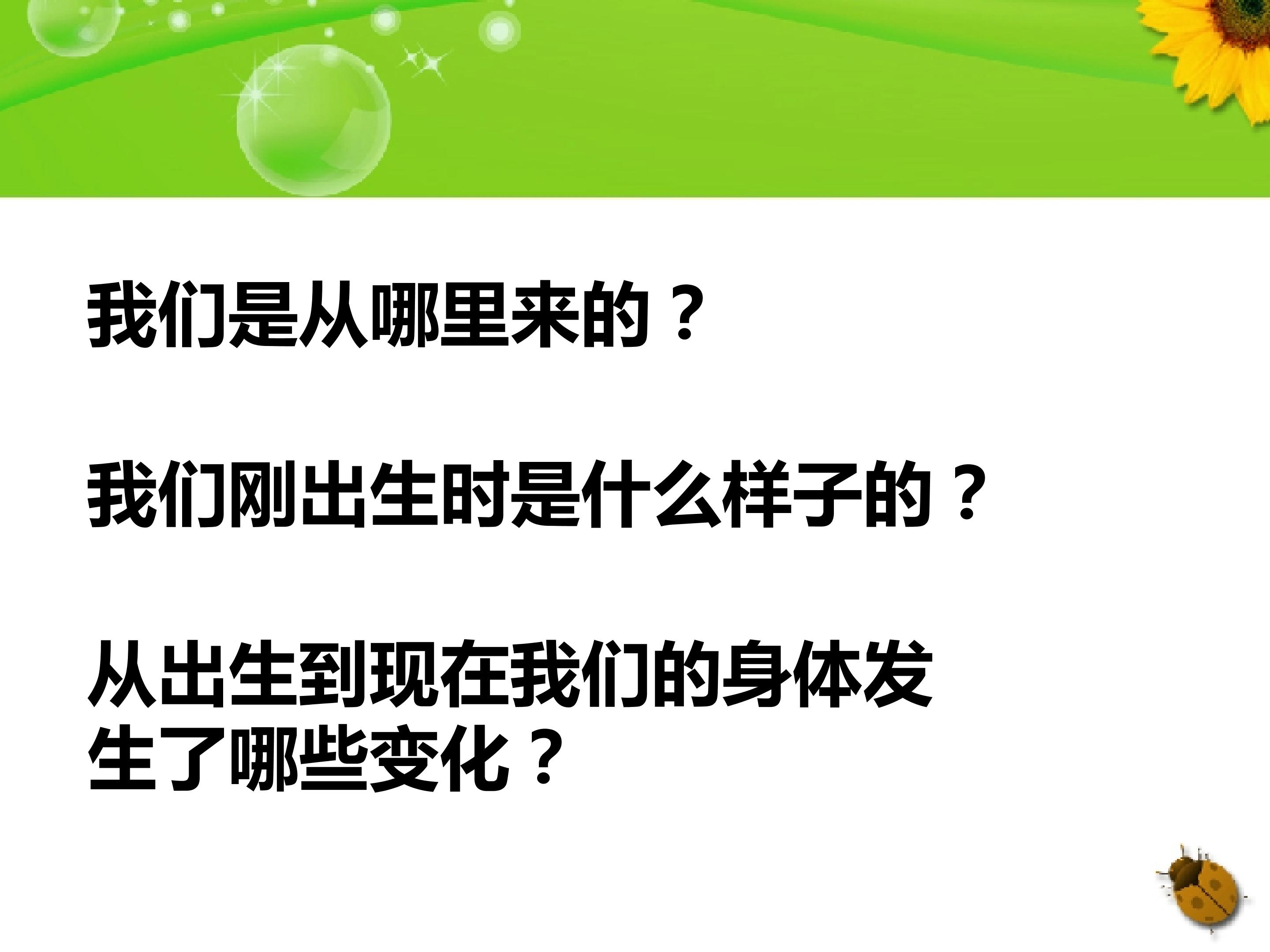 我们是从哪里来的？

我们刚出生时是什么样子的？

从出生到现在我们的身体发生了哪些变化？